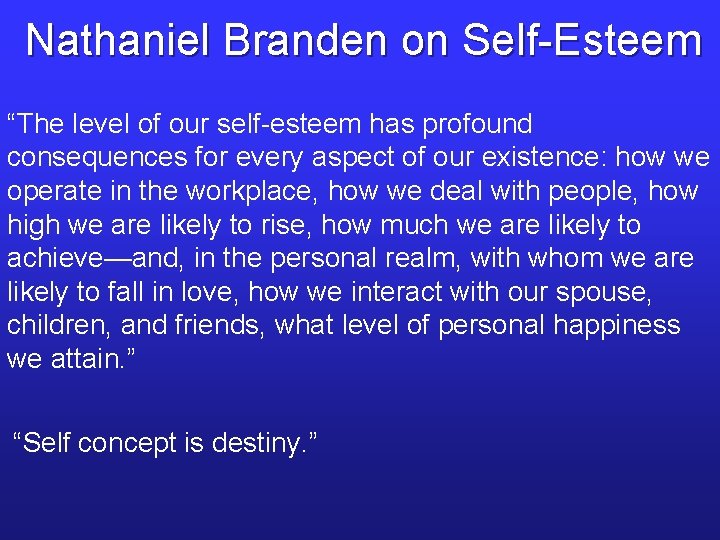 Nathaniel Branden on Self-Esteem

“The level of our self-esteem has profound consequences for every aspect of our existence: how we operate in the workplace, how we deal with people, how high we are likely to rise, how much we are likely to achieve—and, in the personal realm, with whom we are likely to fall in love, how we interact with our spouse, children, and friends, what level of personal happiness we attain.”

“Self concept is destiny.”